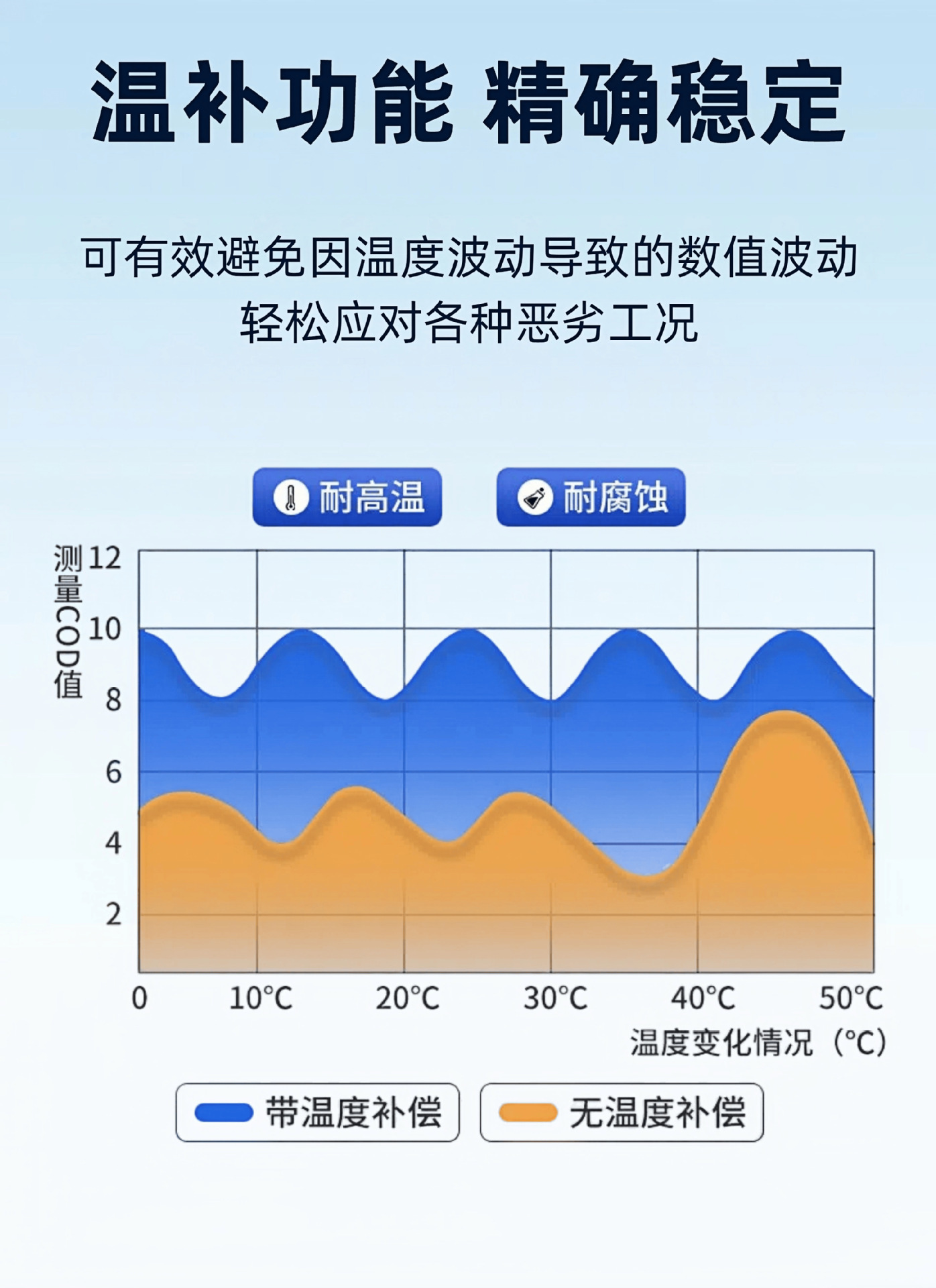 温补功能 精确稳定

可有效避免因温度波动导致的数值波动
轻松应对各种恶劣工况

耐高温
耐腐蚀

测量COD值
12
10
8
6
4
2
0
10°C
20°C
30°C
40°C
50°C
温度变化情况（°C）

带温度补偿
无温度补偿